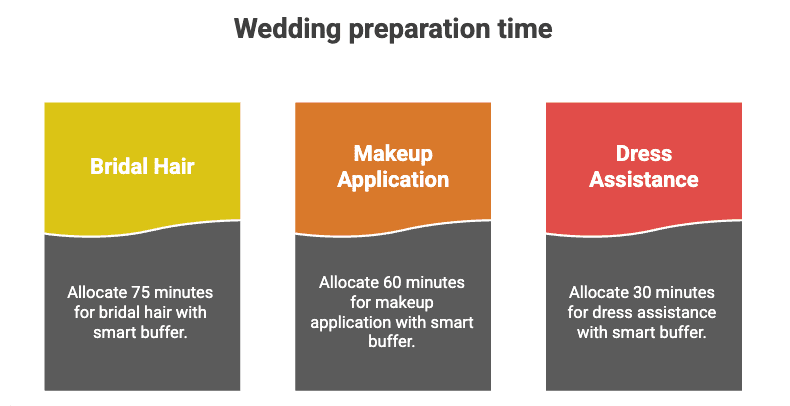 Wedding preparation time

Bridal Hair

Allocate 75 minutes for bridal hair with smart buffer.

Makeup Application

Allocate 60 minutes for makeup application with smart buffer.

Dress Assistance

Allocate 30 minutes for dress assistance with smart buffer.